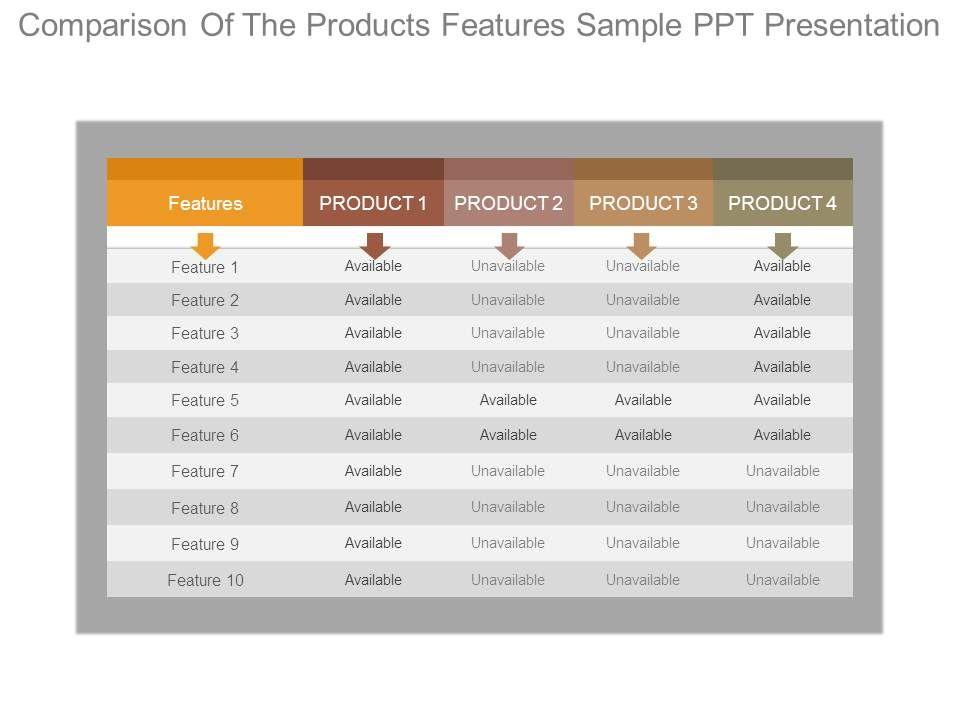 Comparison Of The Products Features Sample PPT Presentation

| Features | PRODUCT 1 | PRODUCT 2 | PRODUCT 3 | PRODUCT 4 |
|---|---|---|---|---|
| Feature 1 | Available | Unavailable | Unavailable | Available |
| Feature 2 | Available | Unavailable | Unavailable | Available |
| Feature 3 | Available | Unavailable | Unavailable | Available |
| Feature 4 | Available | Unavailable | Unavailable | Available |
| Feature 5 | Available | Available | Available | Available |
| Feature 6 | Available | Available | Available | Available |
| Feature 7 | Available | Unavailable | Unavailable | Unavailable |
| Feature 8 | Available | Unavailable | Unavailable | Unavailable |
| Feature 9 | Available | Unavailable | Unavailable | Unavailable |
| Feature 10 | Available | Unavailable | Unavailable | Unavailable |